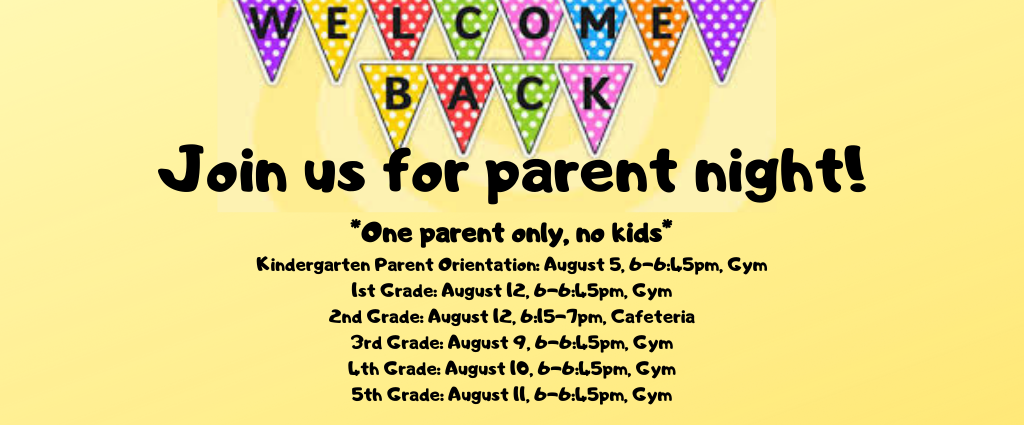 WELCOME
BACK

Join us for parent night!

*One parent only, no kids*

Kindergarten Parent Orientation: August 5, 6-6:45pm, Gym
1st Grade: August 12, 6-6:45pm, Gym
2nd Grade: August 12, 6:15-7pm, Cafeteria
3rd Grade: August 9, 6-6:45pm, Gym
4th Grade: August 10, 6-6:45pm, Gym
5th Grade: August 11, 6-6:45pm, Gym